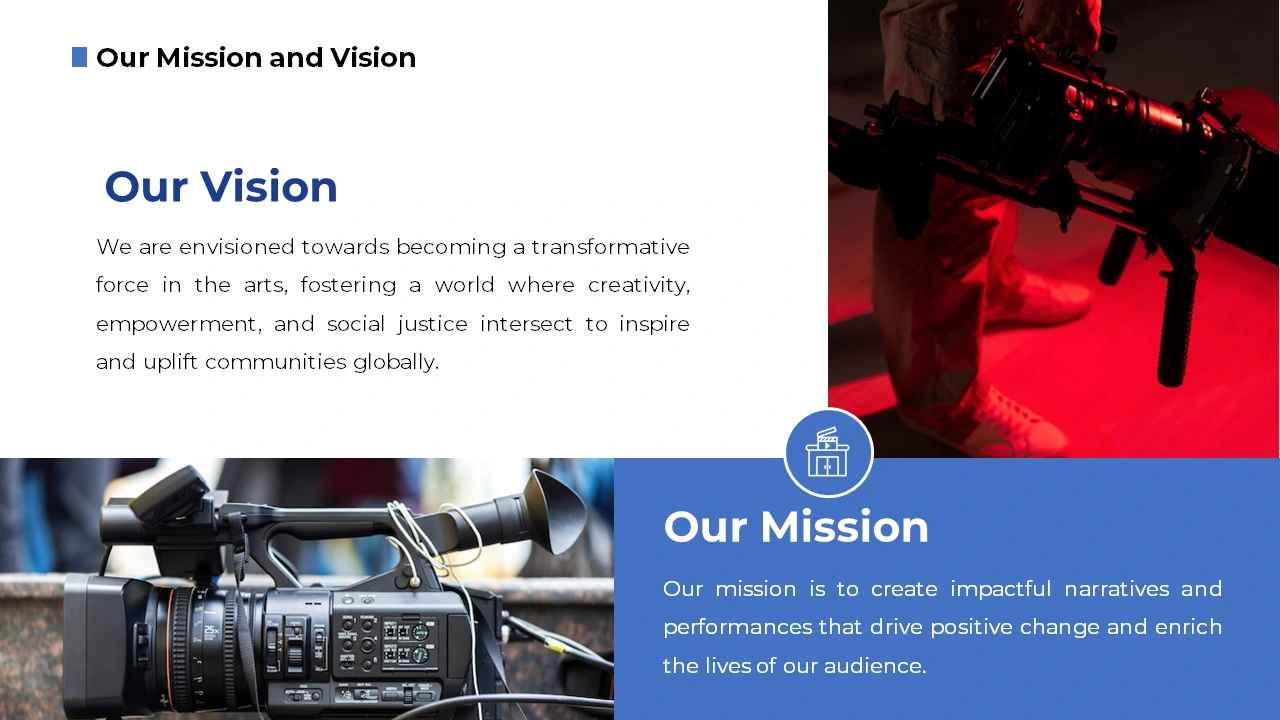 Our Mission and Vision

Our Vision

We are envisioned towards becoming a transformative force in the arts, fostering a world where creativity, empowerment, and social justice intersect to inspire and uplift communities globally.

Our Mission

Our mission is to create impactful narratives and performances that drive positive change and enrich the lives of our audience.